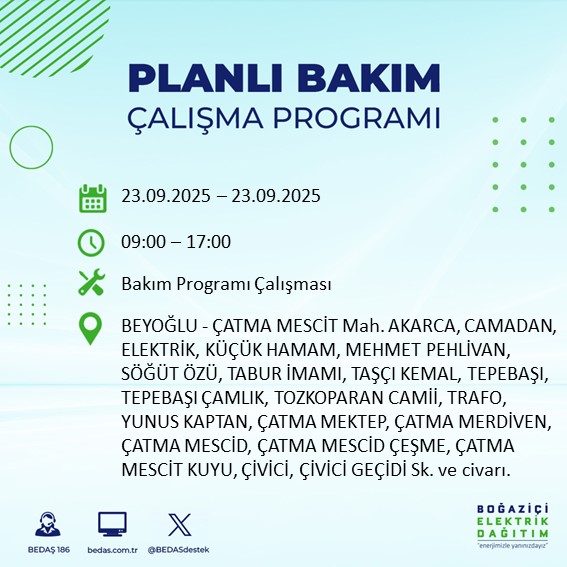 PLANLI BAKIM
ÇALIŞMA PROGRAMI

23.09.2025 – 23.09.2025

09:00 – 17:00

Bakım Programı Çalışması

BEYOĞLU - ÇATMA MESCİT Mah. AKARCA, CAMADAN, ELEKTRİK, KÜÇÜK HAMAM, MEHMET PEHLİVAN, SÖĞÜT ÖZÜ, TABUR İMAMI, TAŞÇI KEMAL, TEPEBAŞI, TEPEBAŞI ÇAMLIK, TOZKOPARAN CAMİİ, TRAFO, YUNUS KAPTAN, ÇATMA MEKTEP, ÇATMA MERDİVEN, ÇATMA MESCİD, ÇATMA MESCİD ÇEŞME, ÇATMA MESCİT KUYU, ÇİVİCİ, ÇİVİCİ GEÇİDİ Sk. ve civarı.

BEDAŞ 186
bedas.com.tr
@BEDASdestek

BOĞAZİÇİ
ELEKTRİK
DAĞITIM
"enerjimizle yanınızdayız"